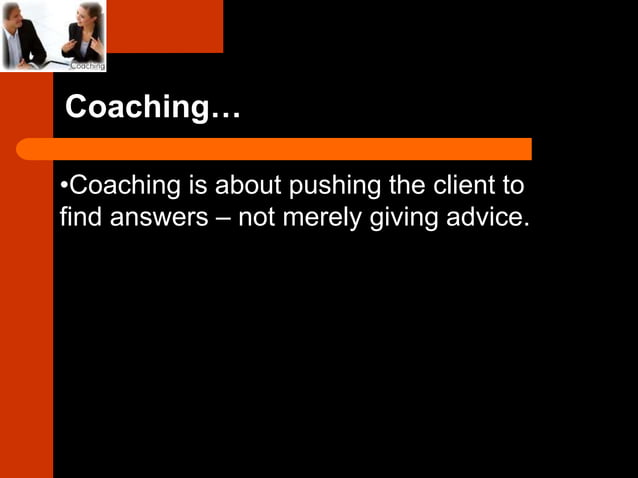 Coaching

Coaching…

•Coaching is about pushing the client to find answers – not merely giving advice.